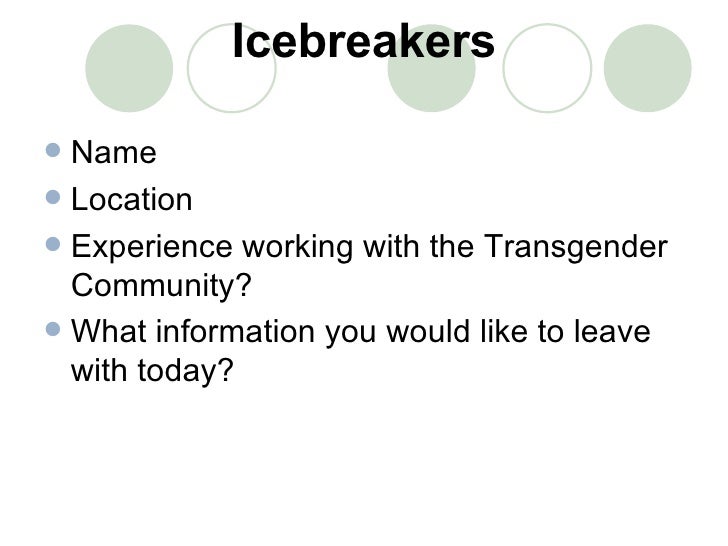 Icebreakers

- Name
- Location
- Experience working with the Transgender Community?
- What information you would like to leave with today?